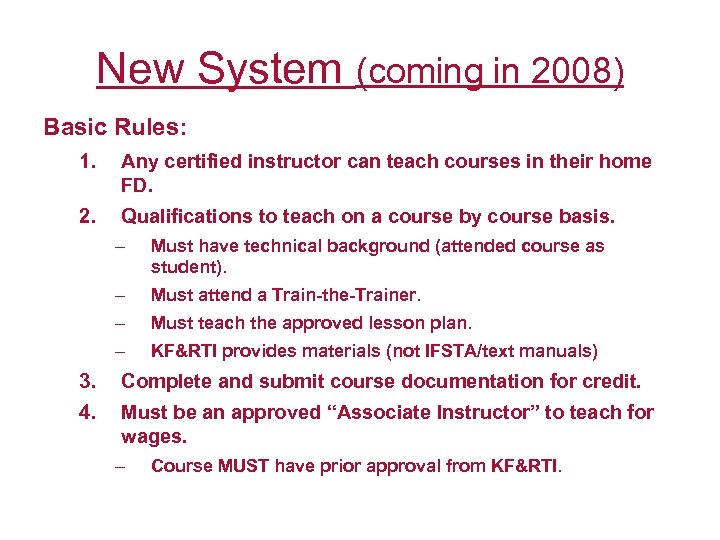 New System (coming in 2008)

Basic Rules:

1. Any certified instructor can teach courses in their home FD.
2. Qualifications to teach on a course by course basis.
   – Must have technical background (attended course as student).
   – Must attend a Train-the-Trainer.
   – Must teach the approved lesson plan.
   – KF&RTI provides materials (not IFSTA/text manuals)
3. Complete and submit course documentation for credit.
4. Must be an approved “Associate Instructor” to teach for wages.
   – Course MUST have prior approval from KF&RTI.